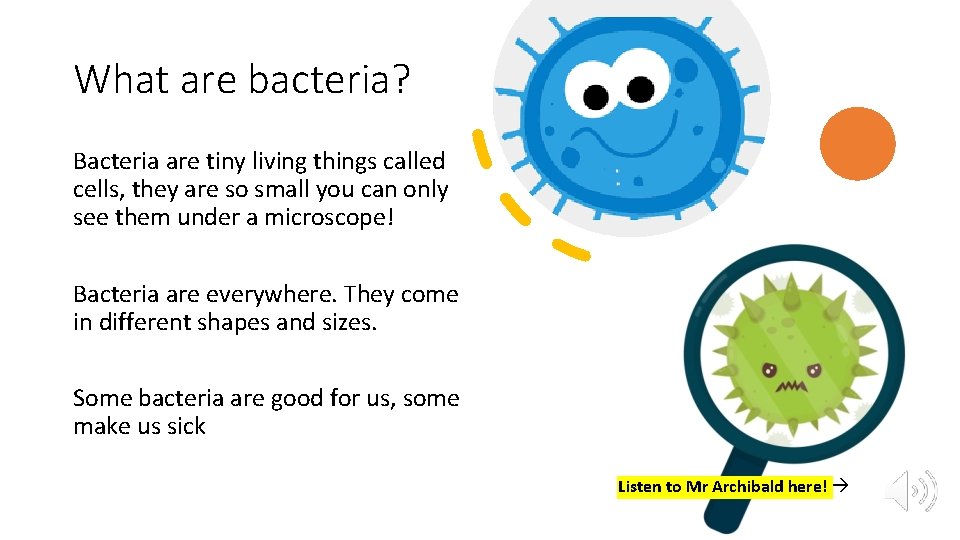 What are bacteria?

Bacteria are tiny living things called cells, they are so small you can only see them under a microscope!

Bacteria are everywhere. They come in different shapes and sizes.

Some bacteria are good for us, some make us sick

Listen to Mr Archibald here! →